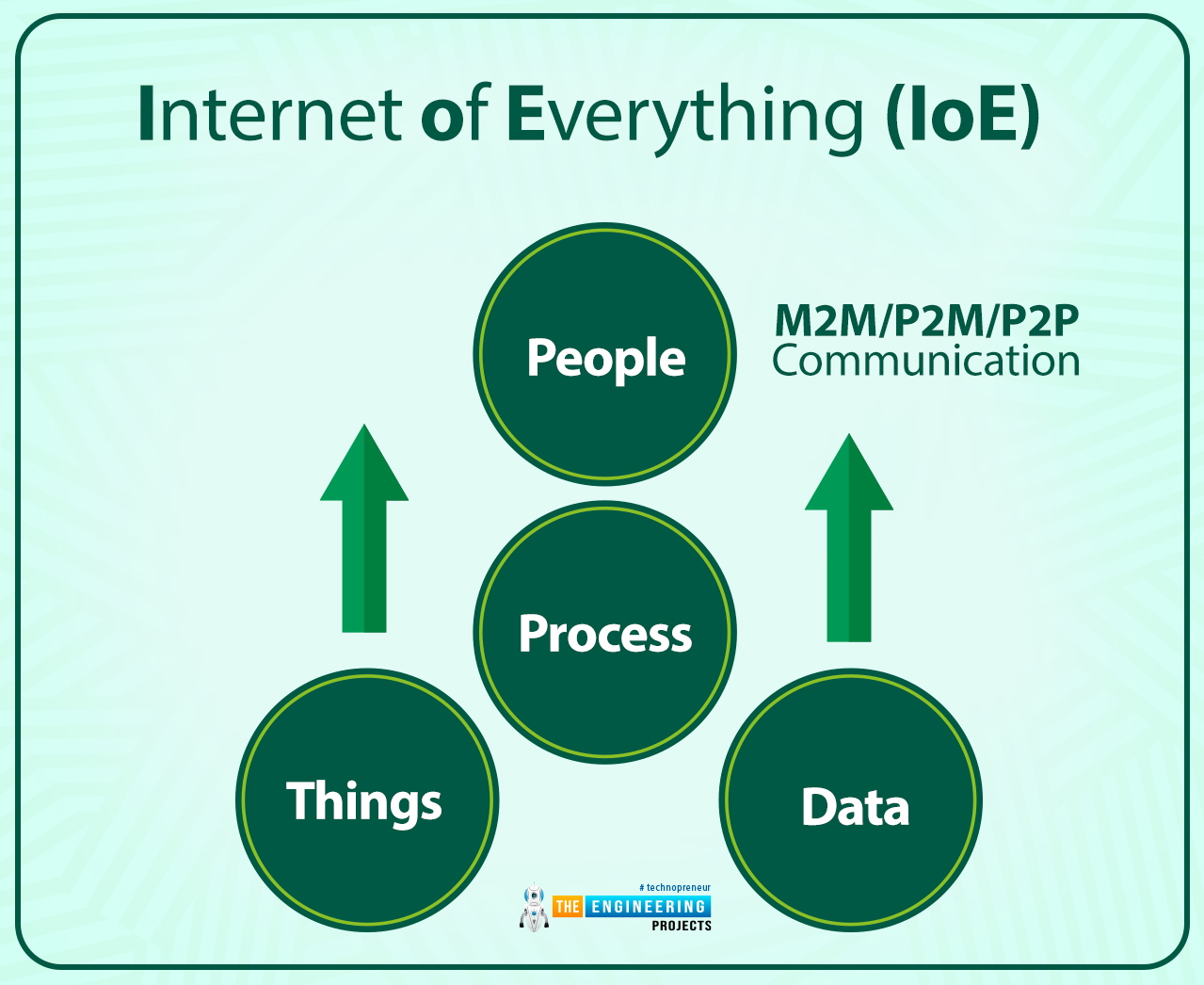 Internet of Everything (IoE)

People

M2M/P2M/P2P
Communication

Process

Things

Data

# technopreneur
THE ENGINEERING
PROJECTS